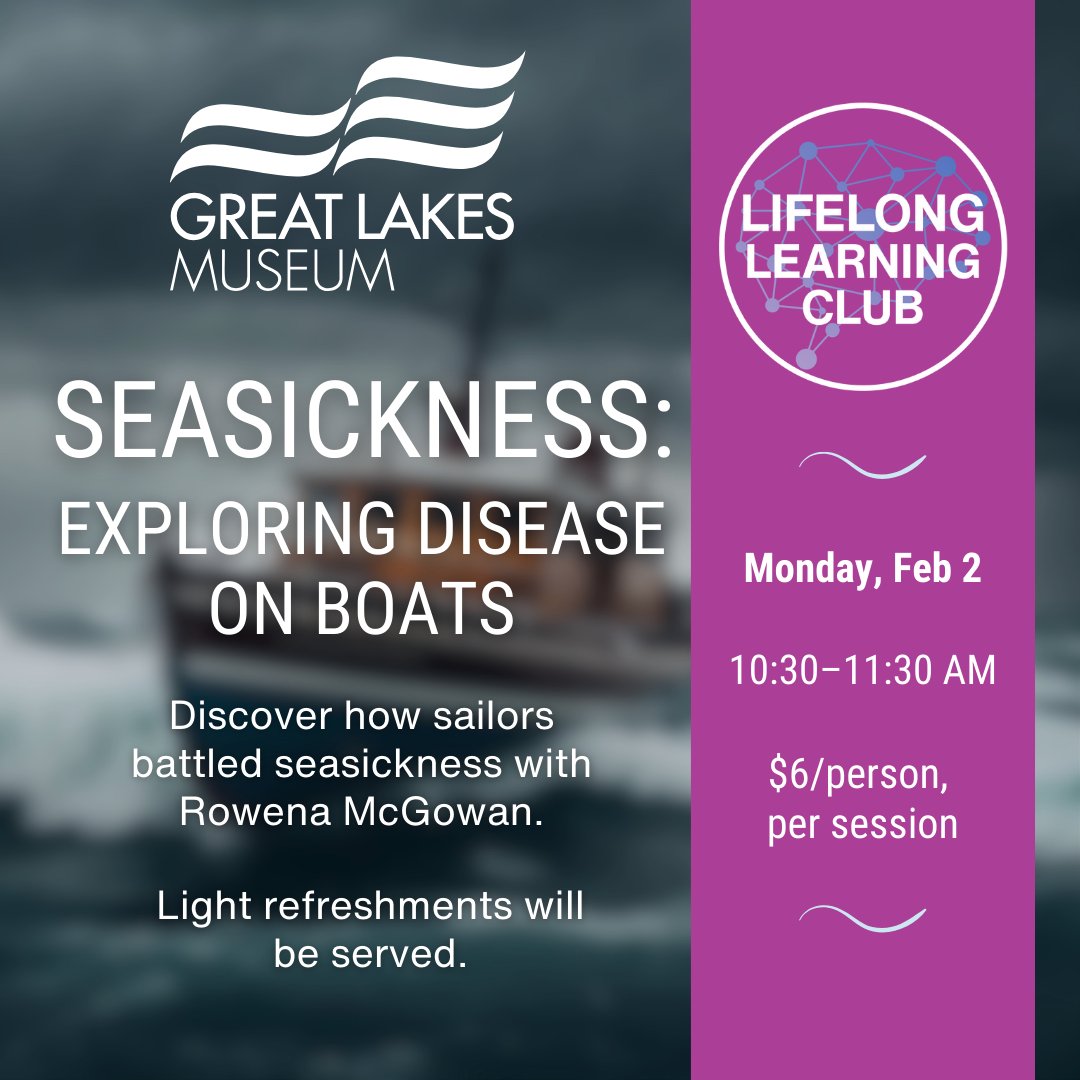 GREAT LAKES
MUSEUM

SEASICKNESS:
EXPLORING DISEASE ON BOATS

Discover how sailors battled seasickness with Rowena McGowan.

Light refreshments will be served.

LIFELONG LEARNING CLUB

Monday, Feb 2

10:30–11:30 AM

$6/person, per session